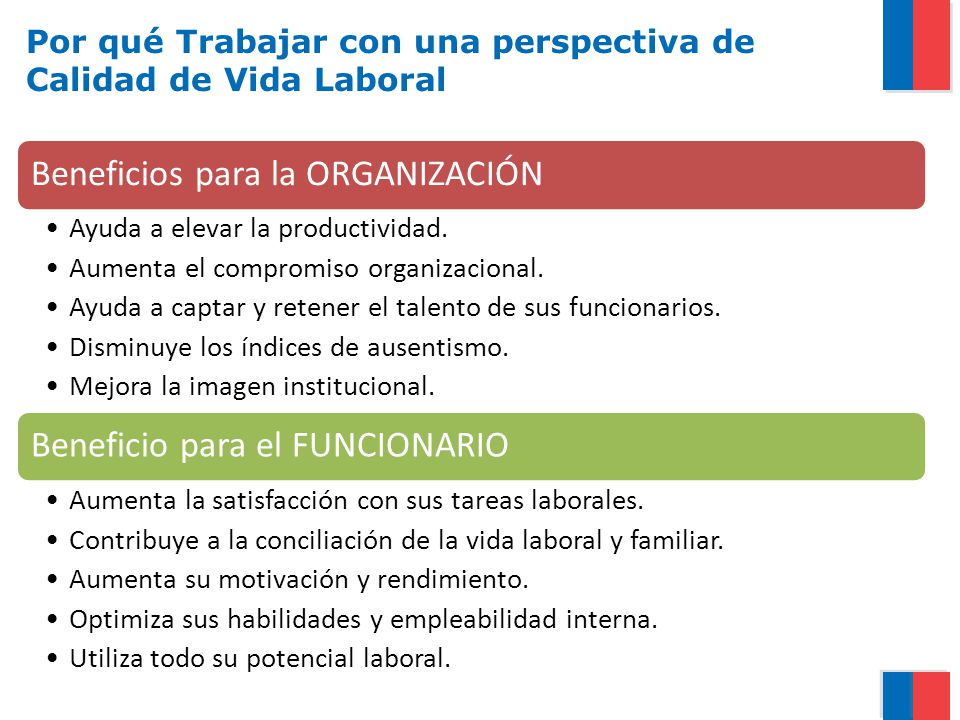 Por qué Trabajar con una perspectiva de Calidad de Vida Laboral

Beneficios para la ORGANIZACIÓN

• Ayuda a elevar la productividad.
• Aumenta el compromiso organizacional.
• Ayuda a captar y retener el talento de sus funcionarios.
• Disminuye los índices de ausentismo.
• Mejora la imagen institucional.

Beneficio para el FUNCIONARIO

• Aumenta la satisfacción con sus tareas laborales.
• Contribuye a la conciliación de la vida laboral y familiar.
• Aumenta su motivación y rendimiento.
• Optimiza sus habilidades y empleabilidad interna.
• Utiliza todo su potencial laboral.